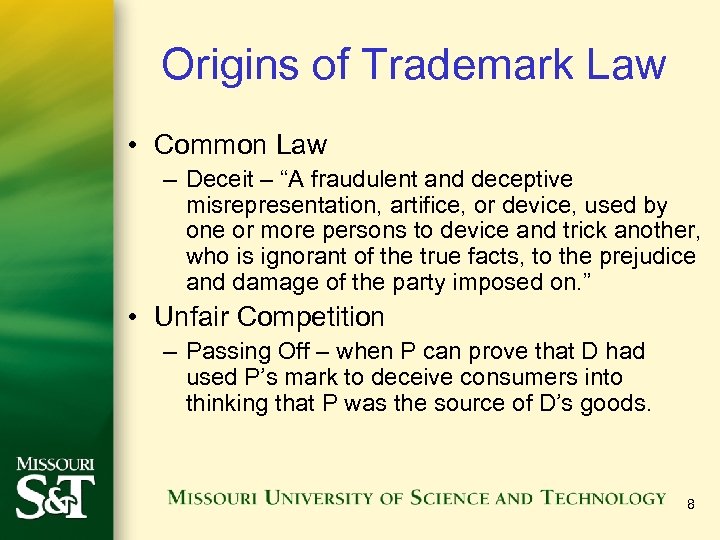 Origins of Trademark Law

• Common Law

– Deceit – “A fraudulent and deceptive misrepresentation, artifice, or device, used by one or more persons to device and trick another, who is ignorant of the true facts, to the prejudice and damage of the party imposed on.”

• Unfair Competition

– Passing Off – when P can prove that D had used P’s mark to deceive consumers into thinking that P was the source of D’s goods.

MISSOURI S&T

MISSOURI UNIVERSITY OF SCIENCE AND TECHNOLOGY

8